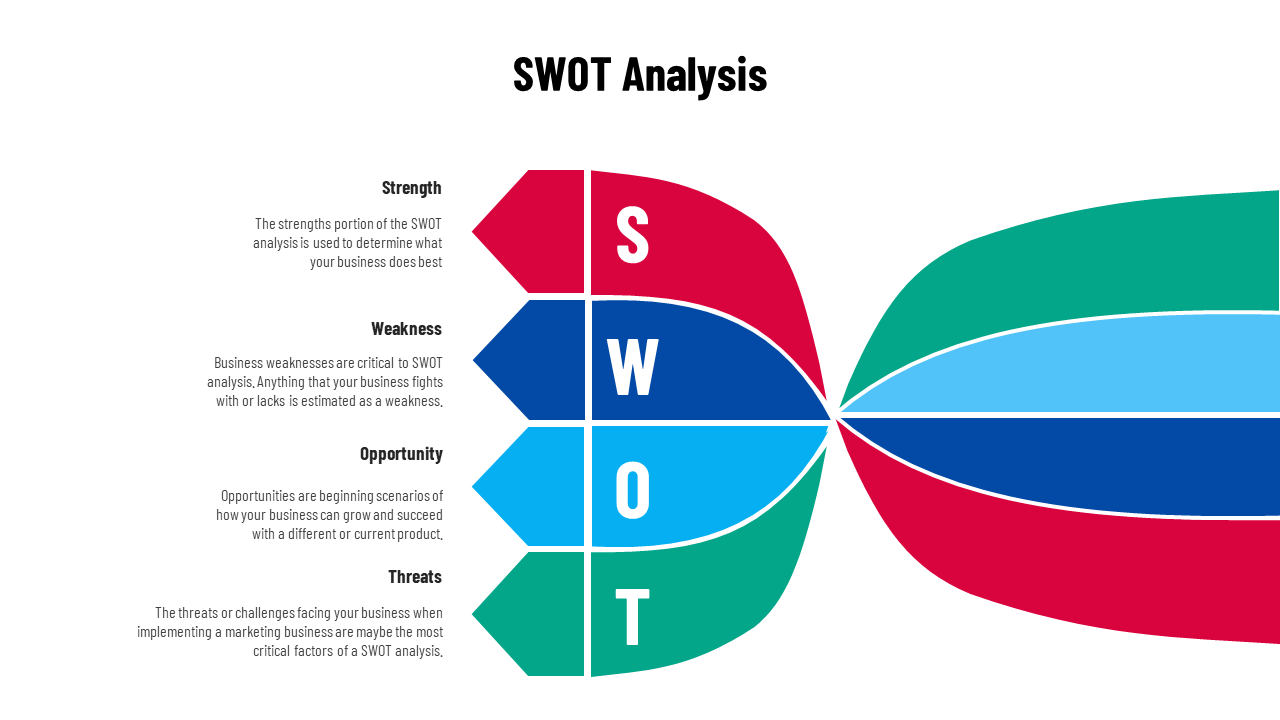 SWOT Analysis

Strength

The strengths portion of the SWOT analysis is used to determine what your business does best

S

Weakness

Business weaknesses are critical to SWOT analysis. Anything that your business fights with or lacks is estimated as a weakness.

W

Opportunity

Opportunities are beginning scenarios of how your business can grow and succeed with a different or current product.

O

Threats

The threats or challenges facing your business when implementing a marketing business are maybe the most critical factors of a SWOT analysis.

T